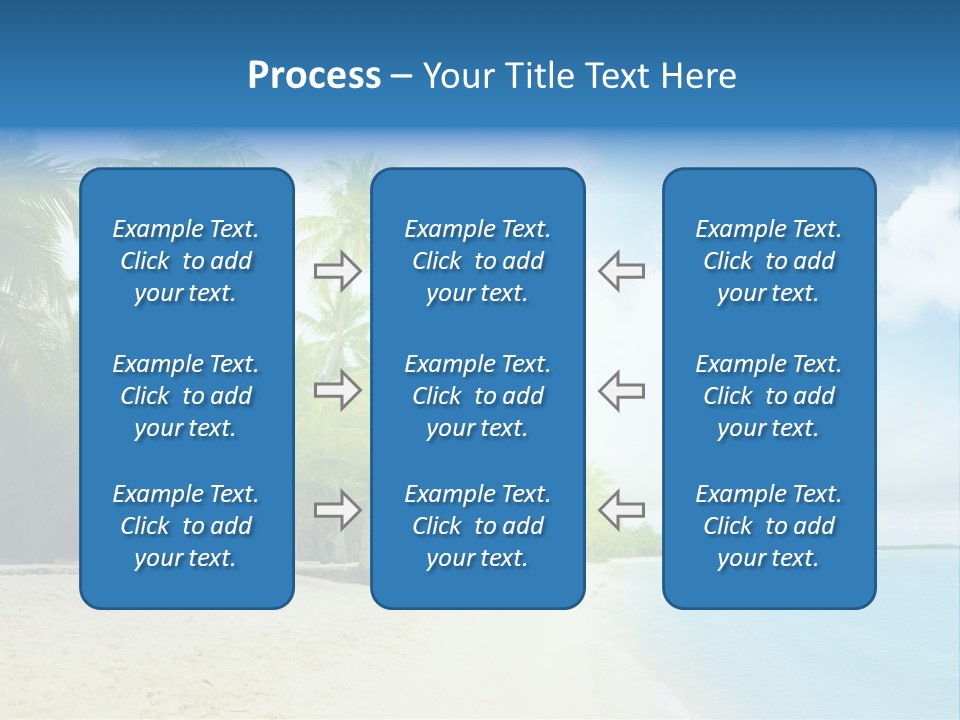 Process – Your Title Text Here

Example Text. Click to add your text.

Example Text. Click to add your text.

Example Text. Click to add your text.

Example Text. Click to add your text.

Example Text. Click to add your text.

Example Text. Click to add your text.

Example Text. Click to add your text.

Example Text. Click to add your text.

Example Text. Click to add your text.